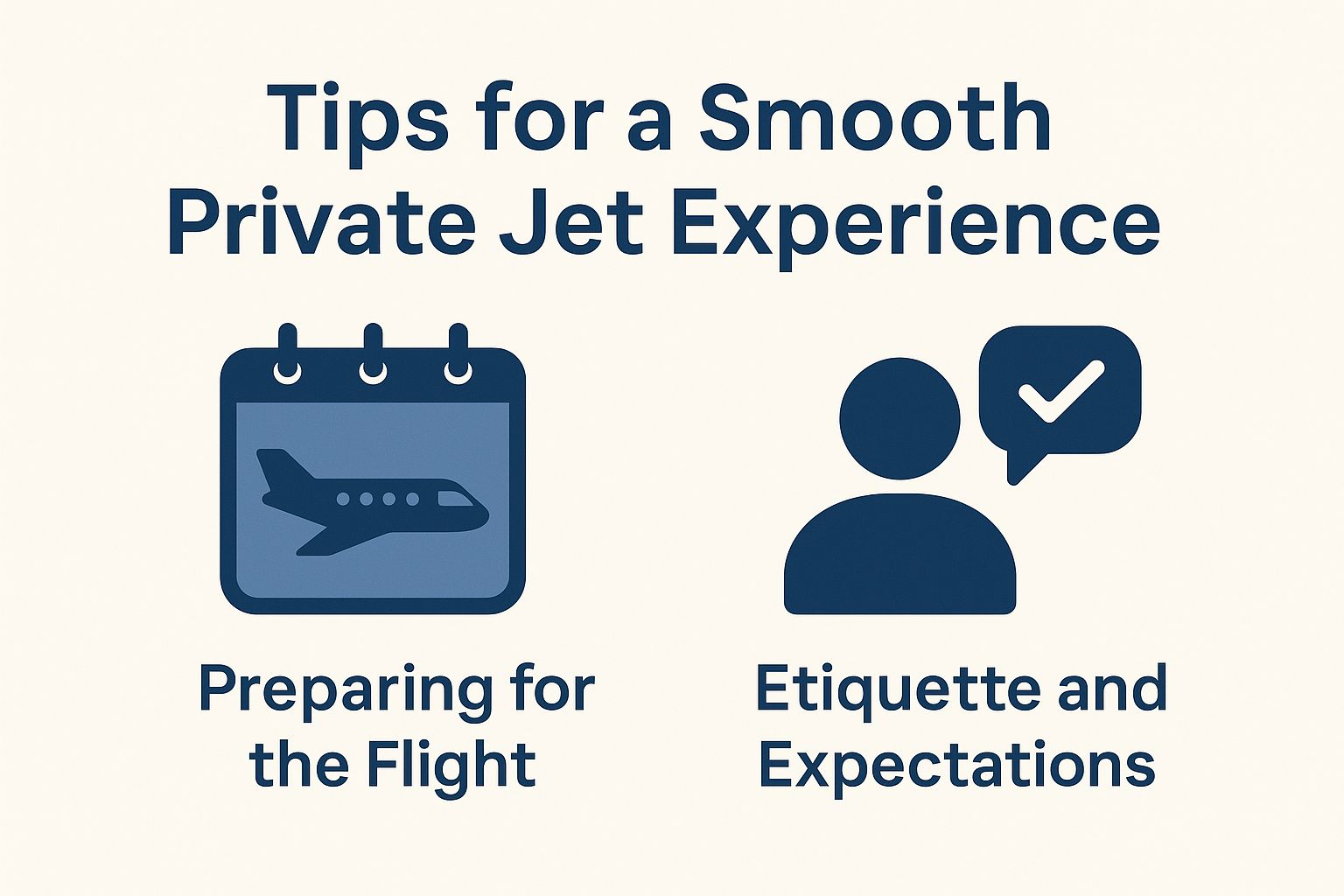 Tips for a Smooth Private Jet Experience

Preparing for the Flight

Etiquette and Expectations